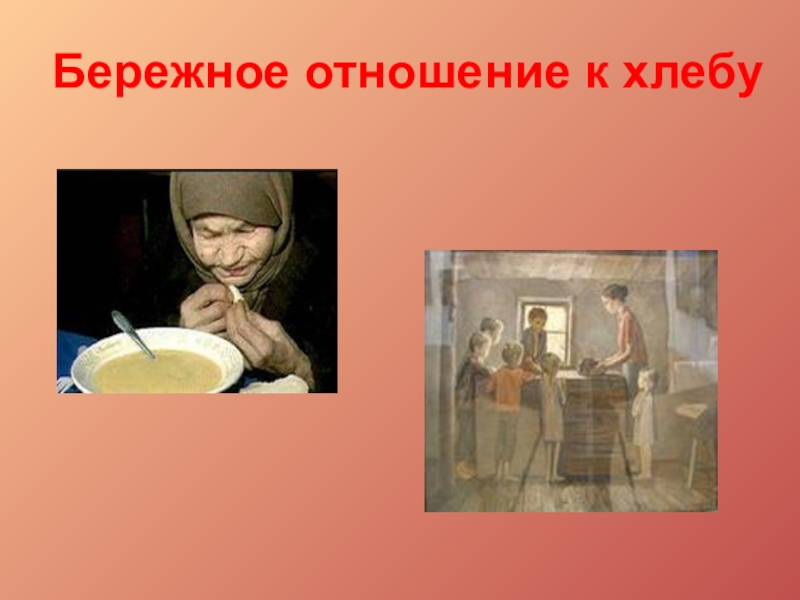 Бережное отношение к хлебу